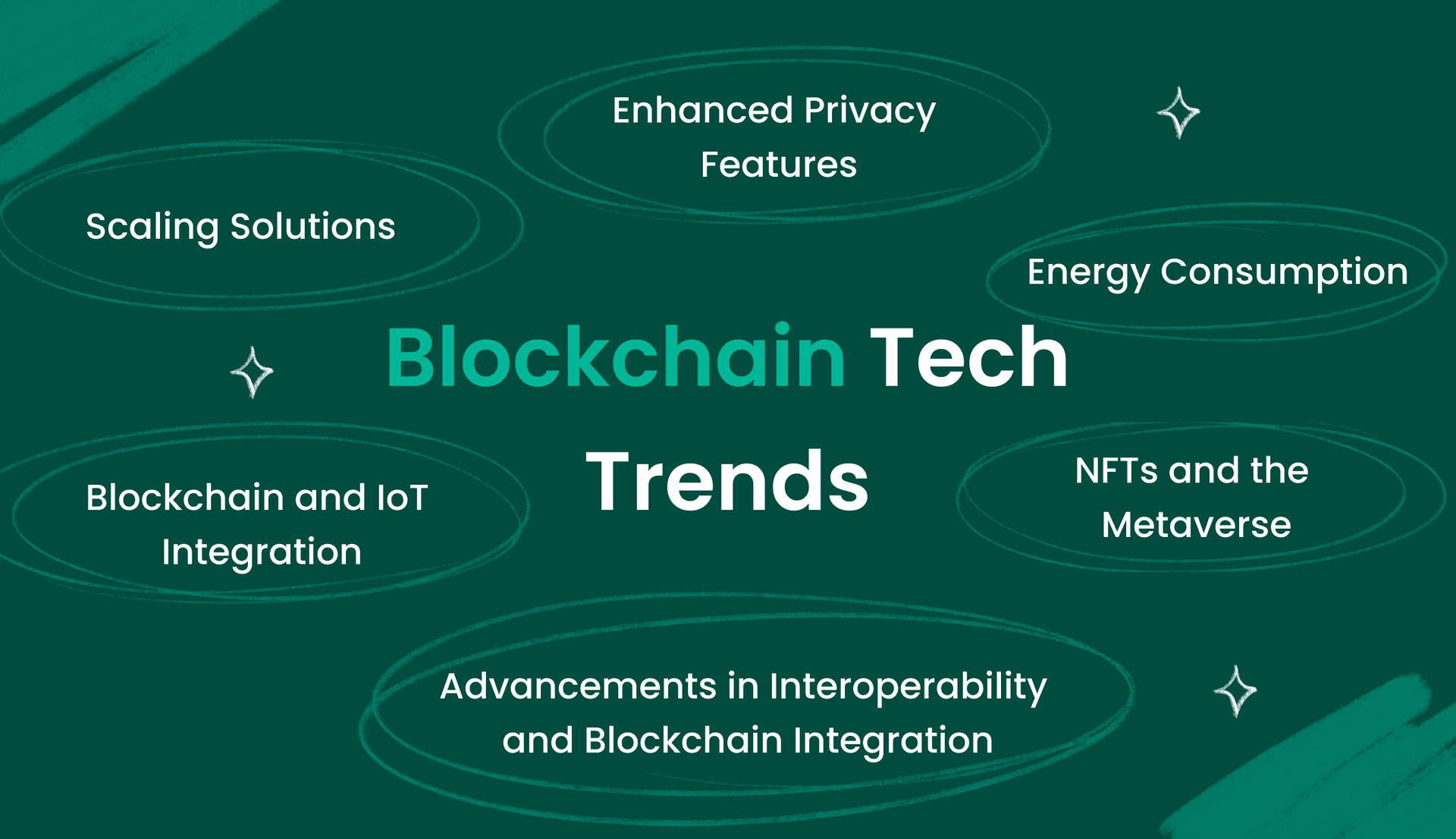 Enhanced Privacy Features

Scaling Solutions

Energy Consumption

Blockchain Tech Trends

Blockchain and IoT Integration

NFTs and the Metaverse

Advancements in Interoperability and Blockchain Integration